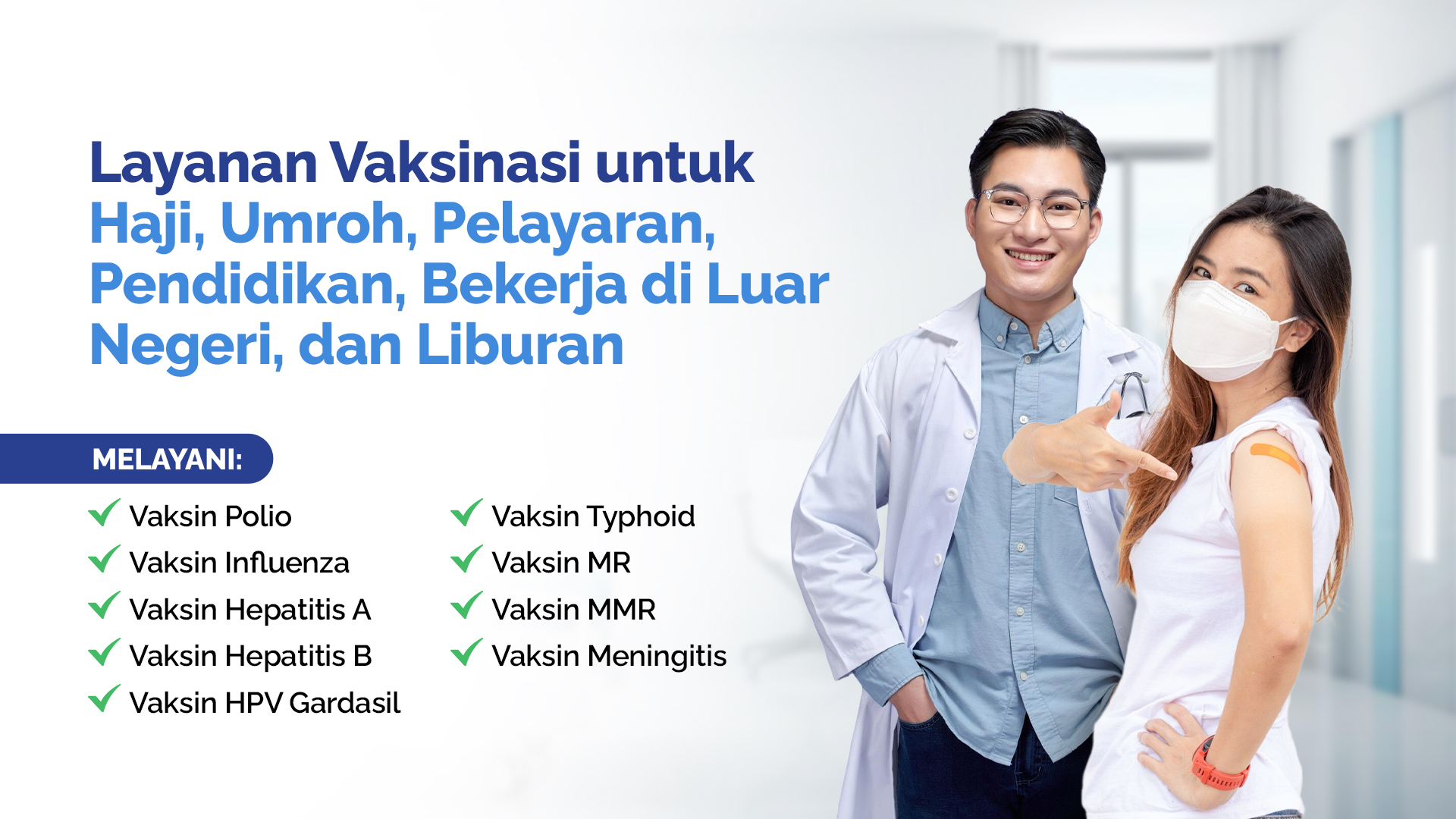 Layanan Vaksinasi untuk Haji, Umroh, Pelayaran, Pendidikan, Bekerja di Luar Negeri, dan Liburan

MELAYANI:

Vaksin Polio
Vaksin Influenza
Vaksin Hepatitis A
Vaksin Hepatitis B
Vaksin HPV Gardasil

Vaksin Typhoid
Vaksin MR
Vaksin MMR
Vaksin Meningitis